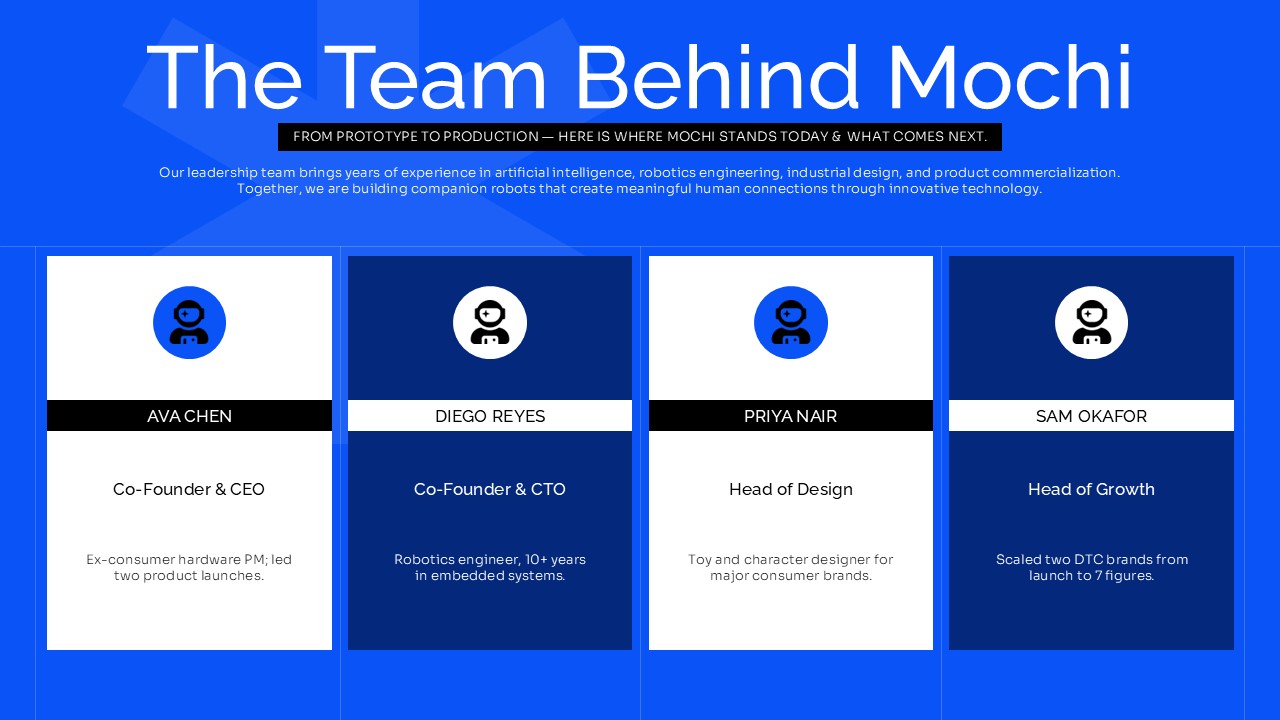 The Team Behind Mochi

FROM PROTOTYPE TO PRODUCTION — HERE IS WHERE MOCHI STANDS TODAY & WHAT COMES NEXT.

Our leadership team brings years of experience in artificial intelligence, robotics engineering, industrial design, and product commercialization. Together, we are building companion robots that create meaningful human connections through innovative technology.

AVA CHEN

Co-Founder & CEO

Ex-consumer hardware PM; led two product launches.

DIEGO REYES

Co-Founder & CTO

Robotics engineer, 10+ years in embedded systems.

PRIYA NAIR

Head of Design

Toy and character designer for major consumer brands.

SAM OKAFOR

Head of Growth

Scaled two DTC brands from launch to 7 figures.